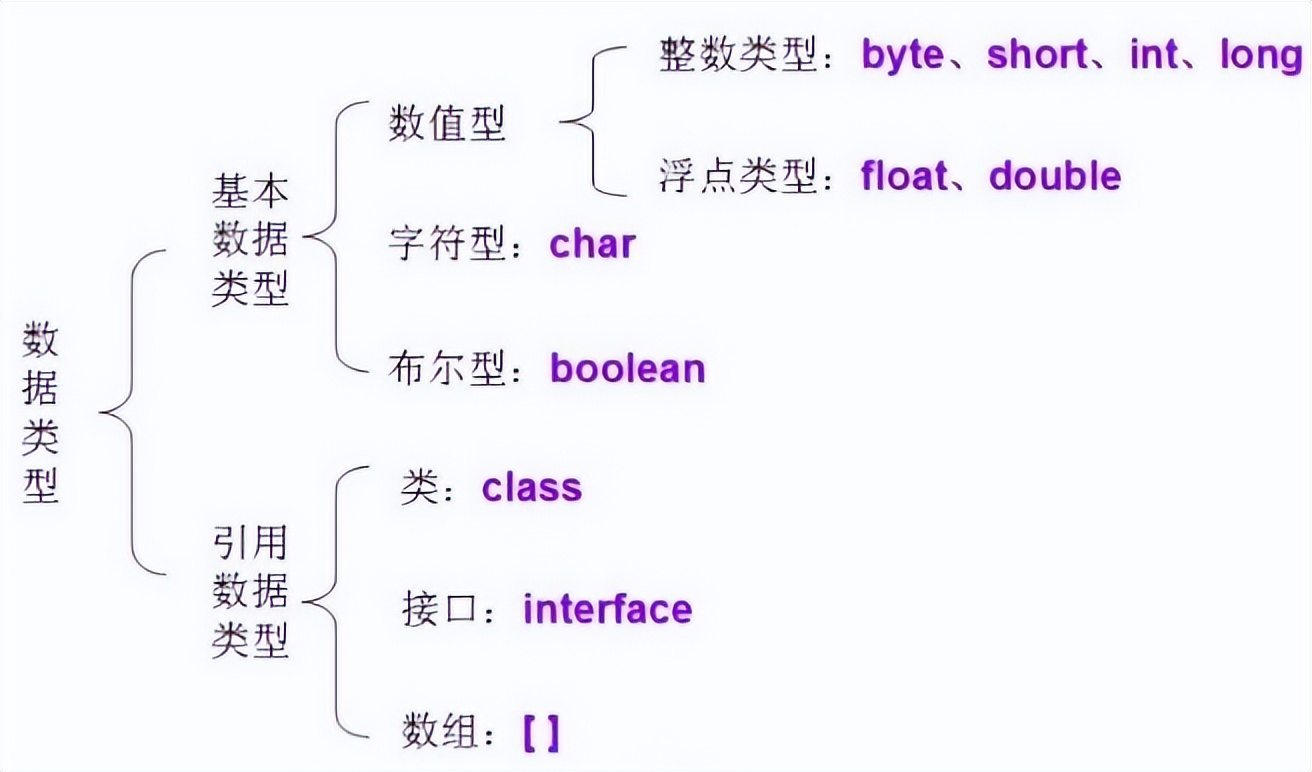 数据类型

基本数据类型

数值型

整数类型：byte、short、int、long

浮点类型：float、double

字符型：char

布尔型：boolean

引用数据类型

类：class

接口：interface

数组：[ ]